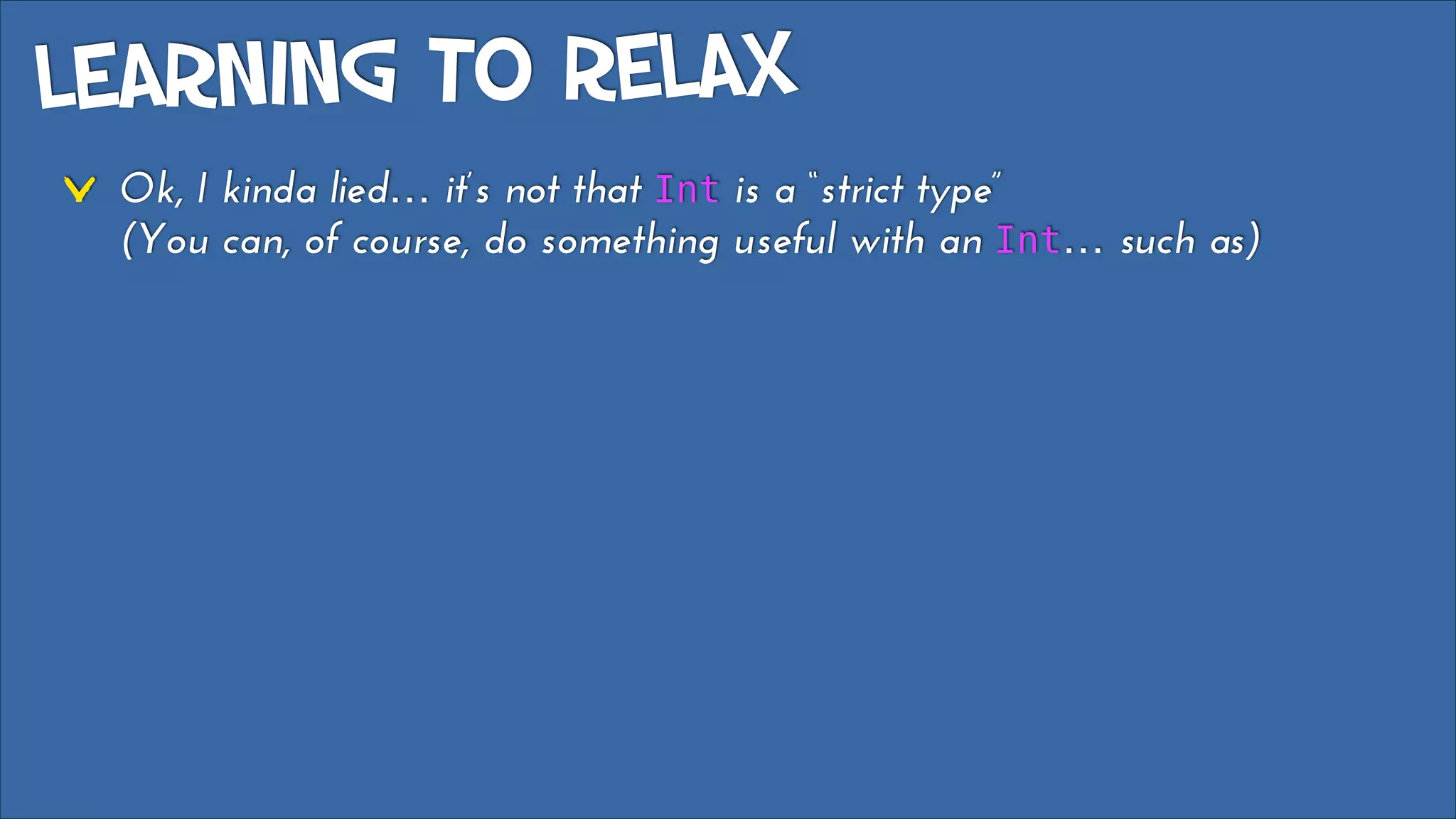 LEARNING TO RELAX

Ok, I kinda lied… it's not that Int is a "strict type"
(You can, of course, do something useful with an Int… such as)